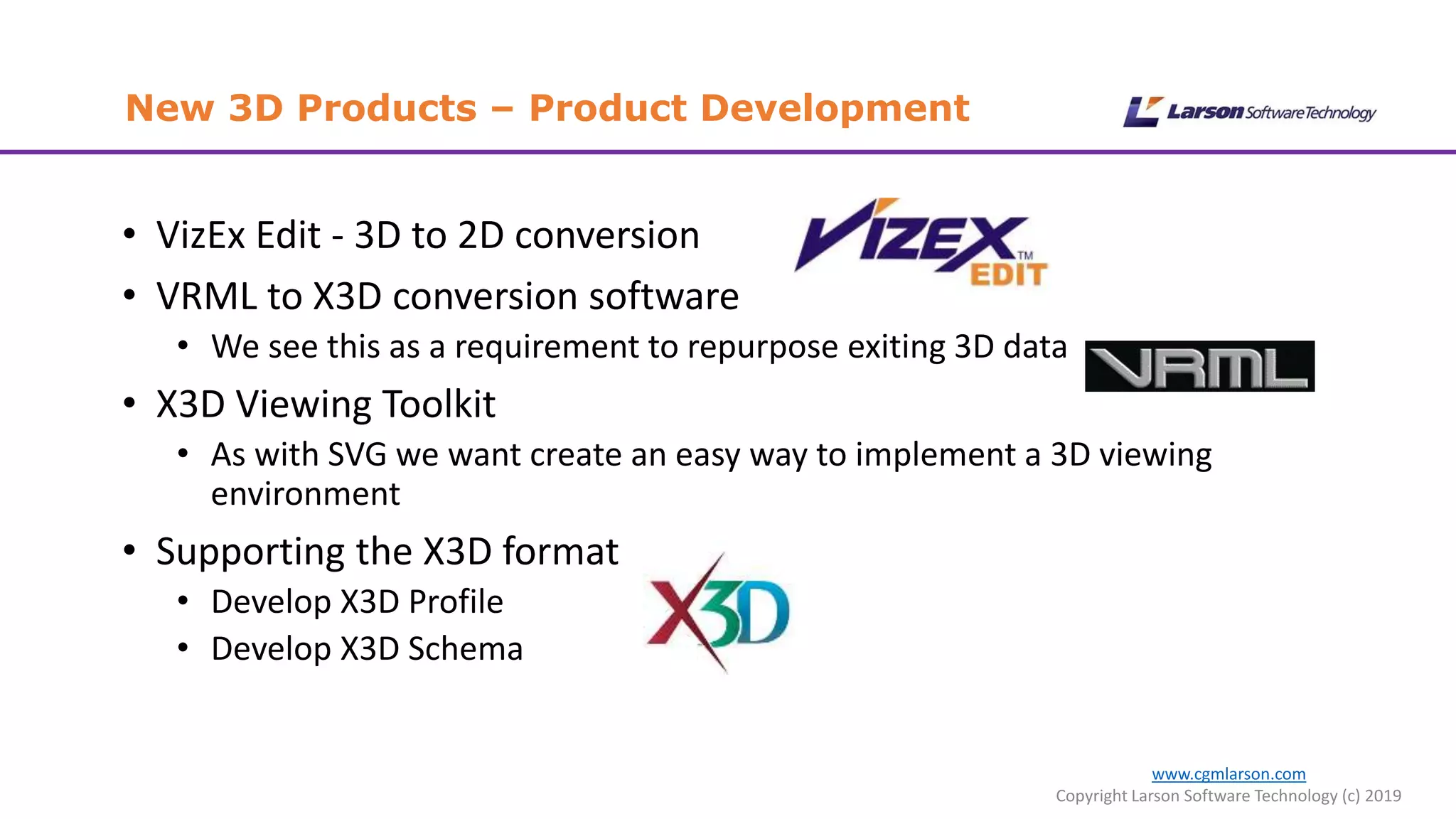 New 3D Products – Product Development

Larson Software Technology

• VizEx Edit - 3D to 2D conversion

VIZEX™ EDIT

• VRML to X3D conversion software
  • We see this as a requirement to repurpose exiting 3D data

VRML

• X3D Viewing Toolkit
  • As with SVG we want create an easy way to implement a 3D viewing environment
• Supporting the X3D format
  • Develop X3D Profile
  • Develop X3D Schema

X3D

www.cgmlarson.com
Copyright Larson Software Technology (c) 2019